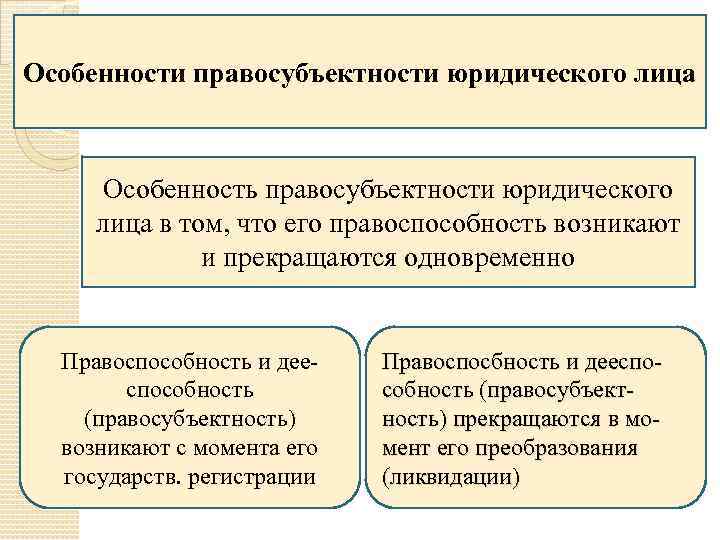 Особенности правосубъектности юридического лица

Особенность правосубъектности юридического лица в том, что его правоспособность возникают и прекращаются одновременно

Правоспособность и дееспособность (правосубъектность) возникают с момента его государств. регистрации

Правоспосбность и дееспособность (правосубъектность) прекращаются в момент его преобразования (ликвидации)